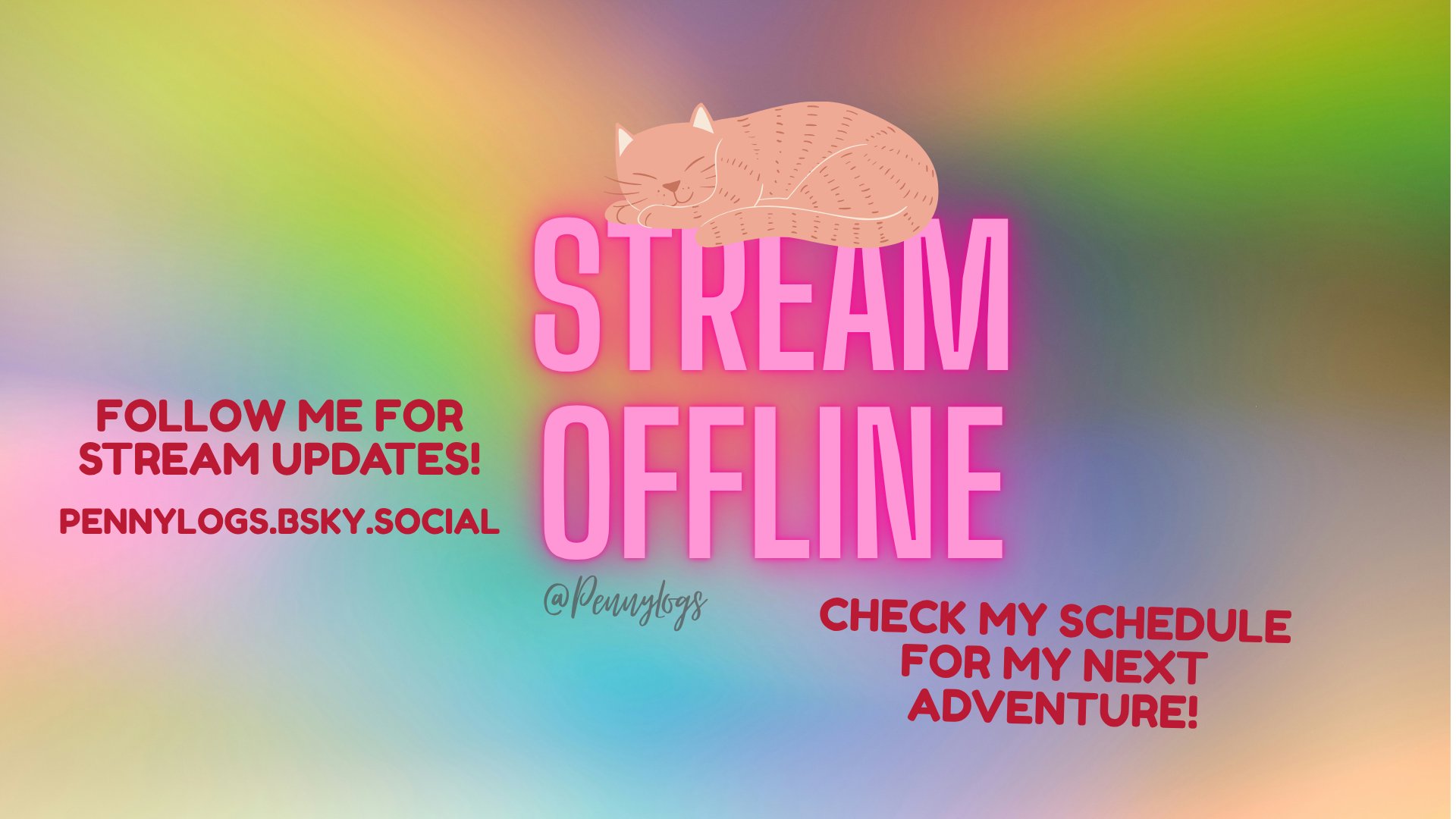 STREAM OFFLINE

FOLLOW ME FOR STREAM UPDATES!

PENNYLOGS.BSKY.SOCIAL

@Pennylogs

CHECK MY SCHEDULE FOR MY NEXT ADVENTURE!